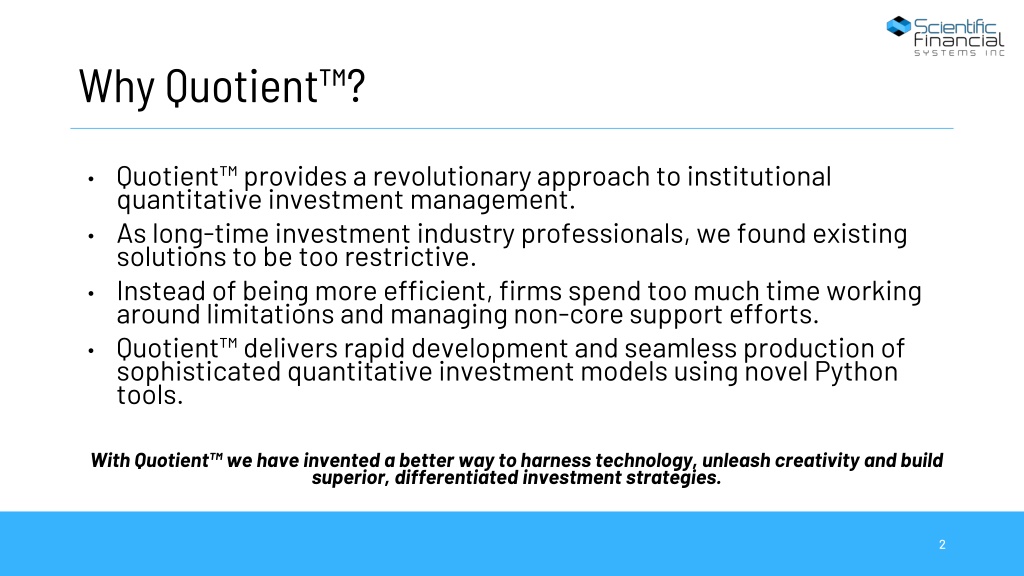 Scientific Financial SYSTEMS INC

Why Quotient™?

• Quotient™ provides a revolutionary approach to institutional quantitative investment management.
• As long-time investment industry professionals, we found existing solutions to be too restrictive.
• Instead of being more efficient, firms spend too much time working around limitations and managing non-core support efforts.
• Quotient™ delivers rapid development and seamless production of sophisticated quantitative investment models using novel Python tools.

With Quotient™ we have invented a better way to harness technology, unleash creativity and build superior, differentiated investment strategies.

2